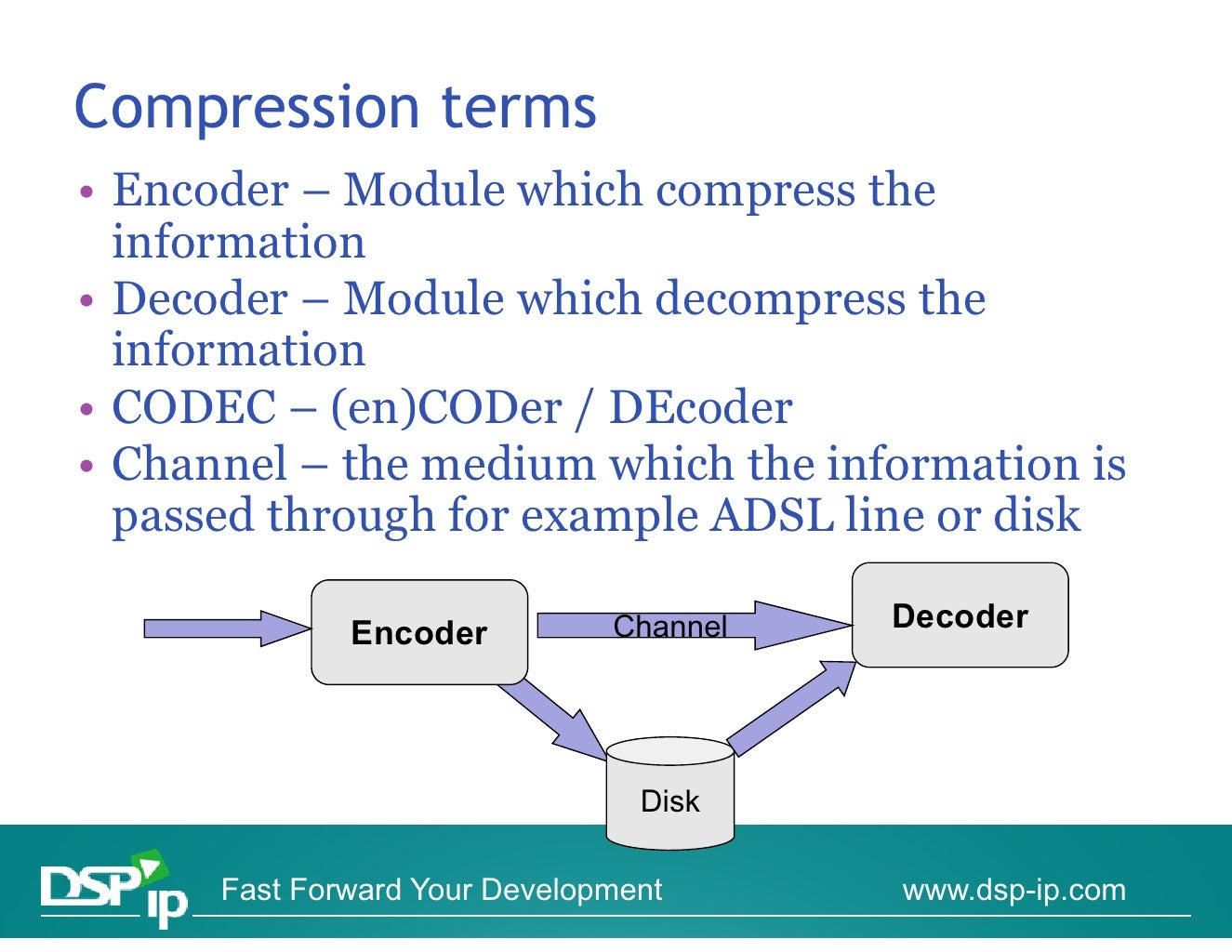 Compression terms

• Encoder – Module which compress the information
• Decoder – Module which decompress the information
• CODEC – (en)CODer / DEcoder
• Channel – the medium which the information is passed through for example ADSL line or disk

Encoder

Channel

Decoder

Disk

DSP ip

Fast Forward Your Development

www.dsp-ip.com